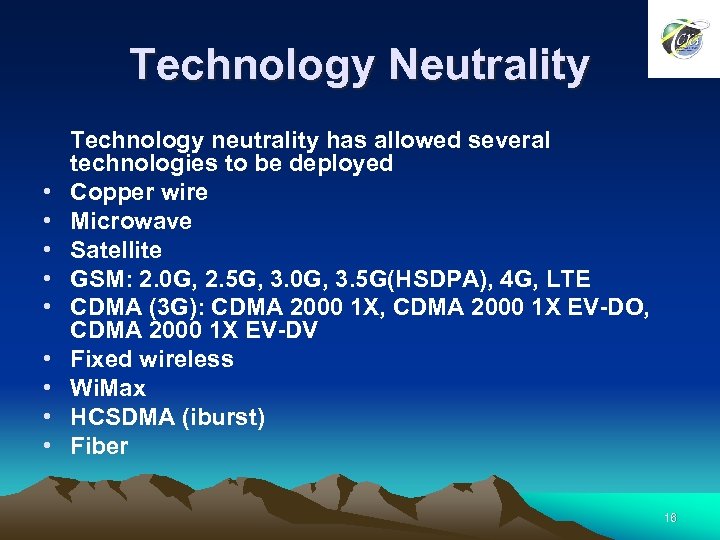 Technology Neutrality

Technology neutrality has allowed several technologies to be deployed

• Copper wire
• Microwave
• Satellite
• GSM: 2.0G, 2.5G, 3.0G, 3.5G(HSDPA), 4G, LTE
• CDMA (3G): CDMA 2000 1X, CDMA 2000 1X EV-DO, CDMA 2000 1X EV-DV
• Fixed wireless
• WiMax
• HCSDMA (iburst)
• Fiber

16